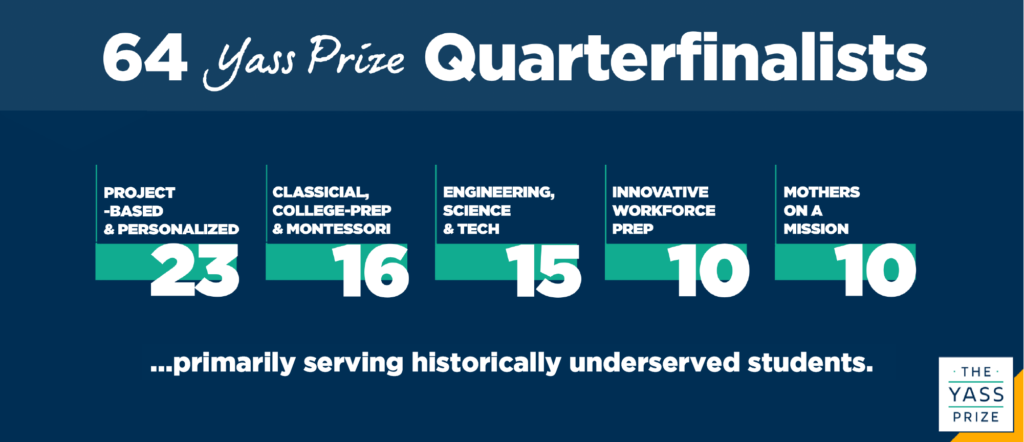 64 Yass Prize Quarterfinalists

PROJECT -BASED & PERSONALIZED
23

CLASSICIAL, COLLEGE-PREP & MONTESSORI
16

ENGINEERING, SCIENCE & TECH
15

INNOVATIVE WORKFORCE PREP
10

MOTHERS ON A MISSION
10

...primarily serving historically underserved students.

THE YASS PRIZE